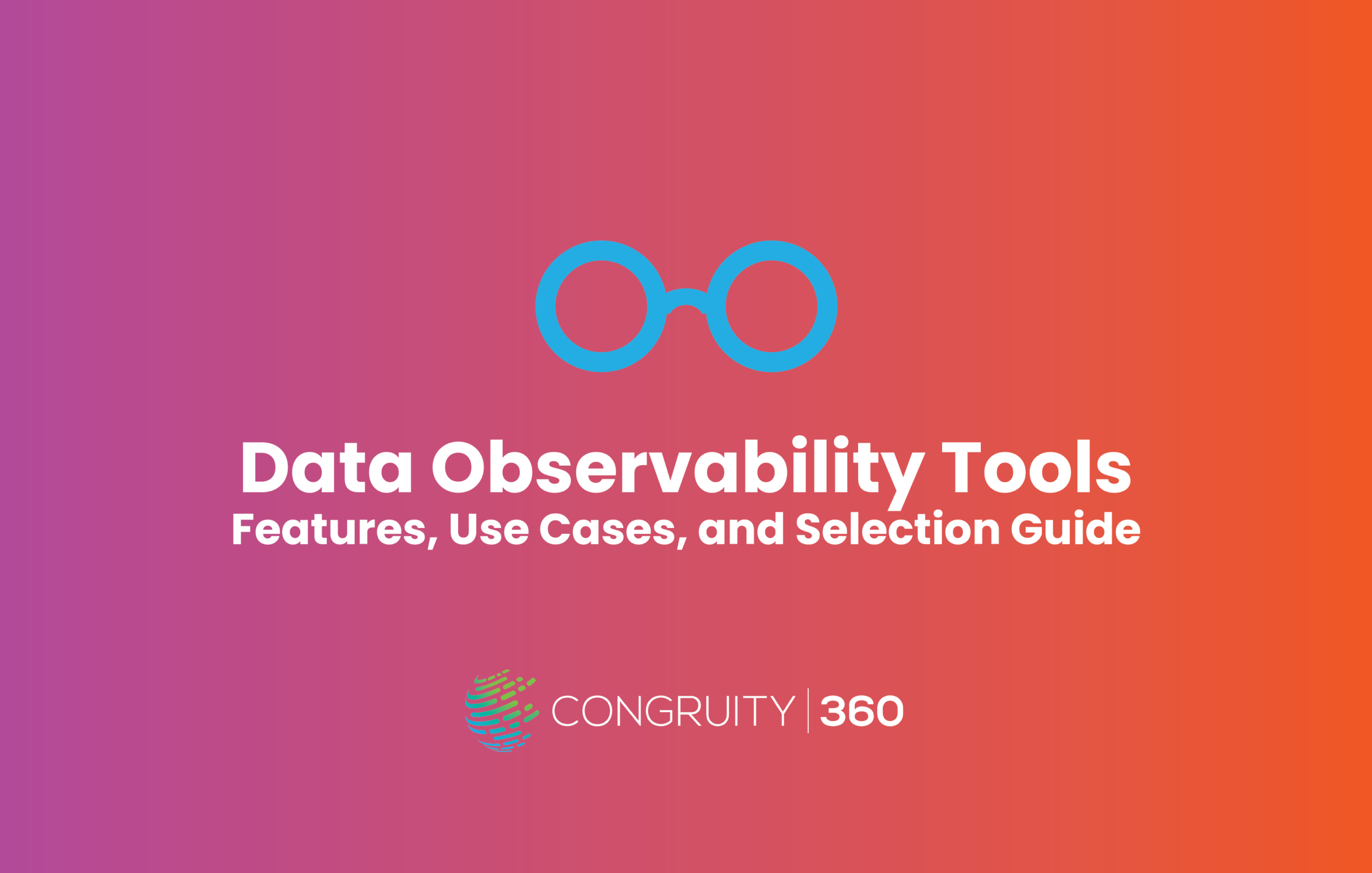 Data Observability Tools
Features, Use Cases, and Selection Guide

CONGRUITY | 360